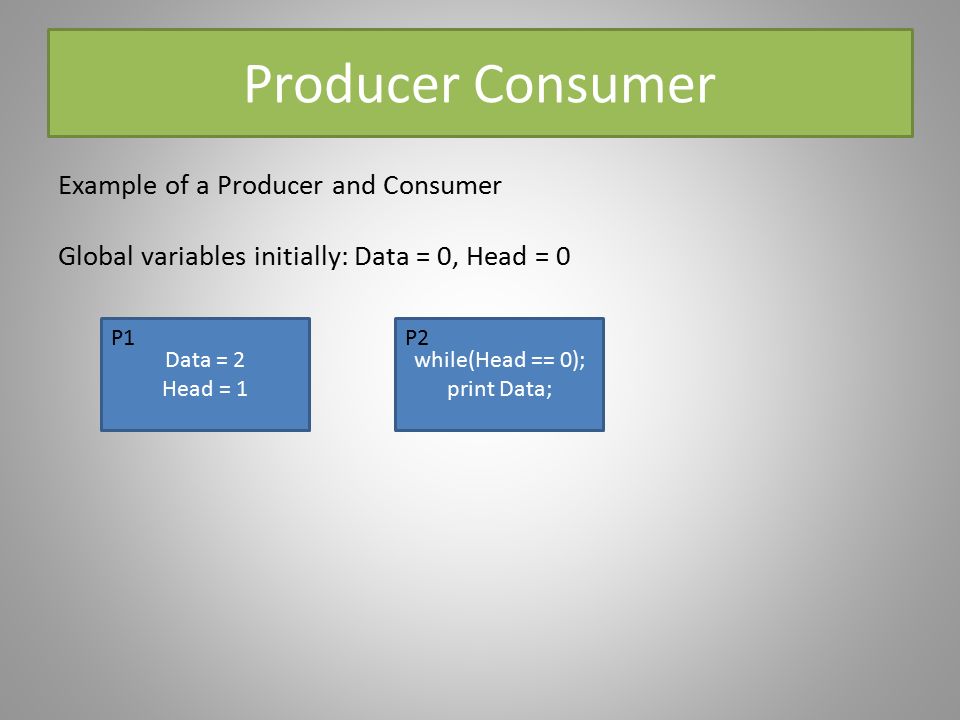 Producer Consumer

Example of a Producer and Consumer

Global variables initially: Data = 0, Head = 0

P1
Data = 2
Head = 1

P2
while(Head == 0);
print Data;